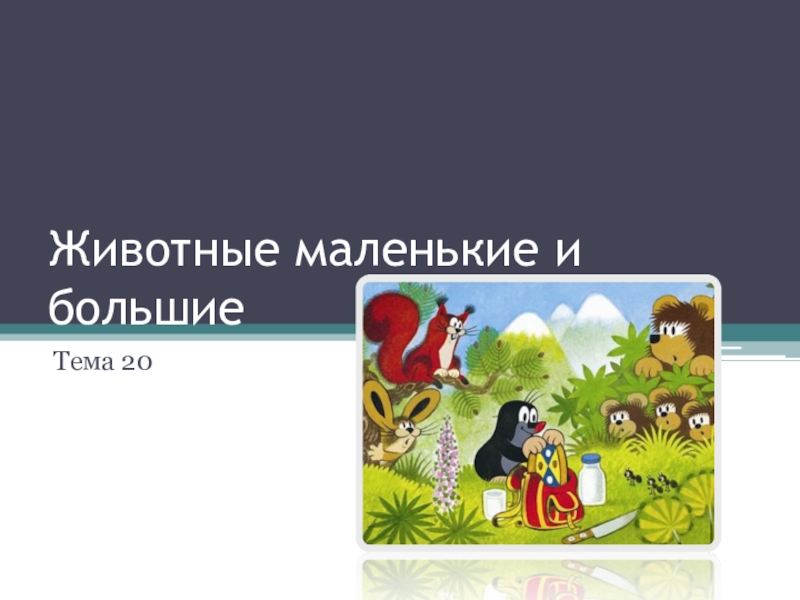 Животные маленькие и большие

Тема 20